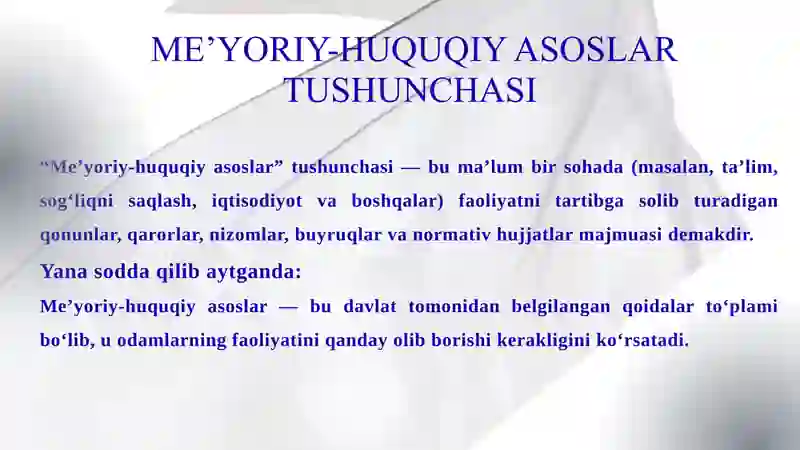 ME’YORIY-HUQUQIY ASOSLAR TUSHUNCHASI

“Me’yoriy-huquqiy asoslar” tushunchasi — bu ma’lum bir sohada (masalan, ta’lim, sog‘liqni saqlash, iqtisodiyot va boshqalar) faoliyatni tartibga solib turadigan qonunlar, qarorlar, nizomlar, buyruqlar va normativ hujjatlar majmuasi demakdir.

Yana sodda qilib aytganda:

Me’yoriy-huquqiy asoslar — bu davlat tomonidan belgilangan qoidalar to‘plami bo‘lib, u odamlarning faoliyatini qanday olib borishi kerakligini ko‘rsatadi.